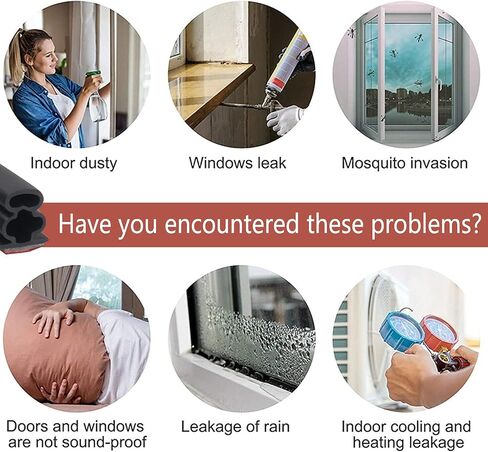 Indoor dusty

Windows leak

Mosquito invasion

Have you encountered these problems?

Doors and windows are not sound-proof

Leakage of rain

Indoor cooling and heating leakage